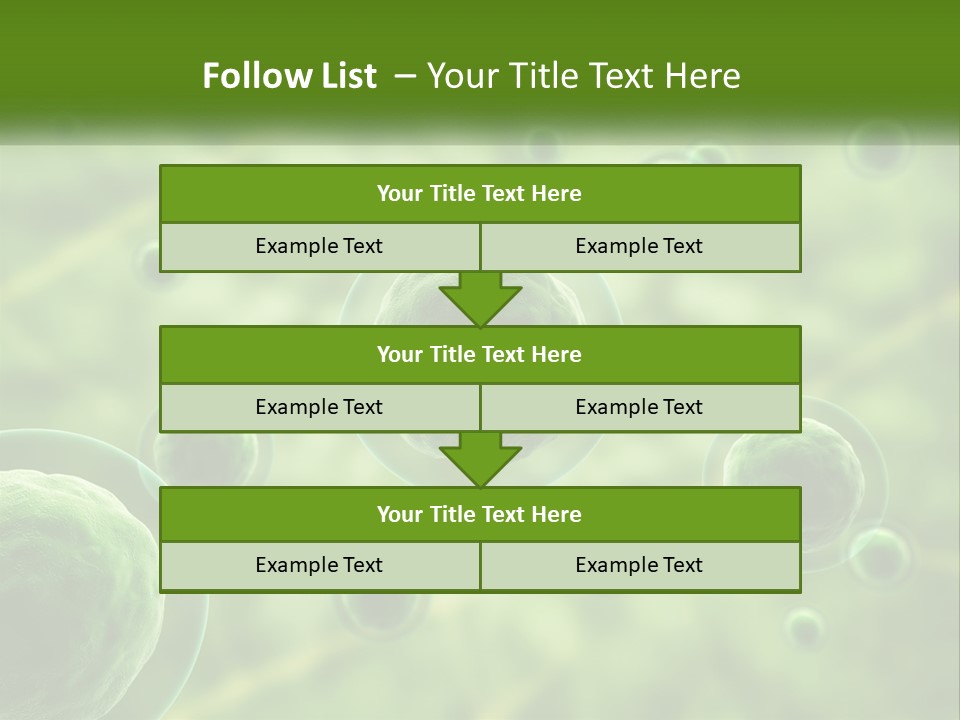 Follow List – Your Title Text Here

Your Title Text Here

Example Text

Example Text

Your Title Text Here

Example Text

Example Text

Your Title Text Here

Example Text

Example Text